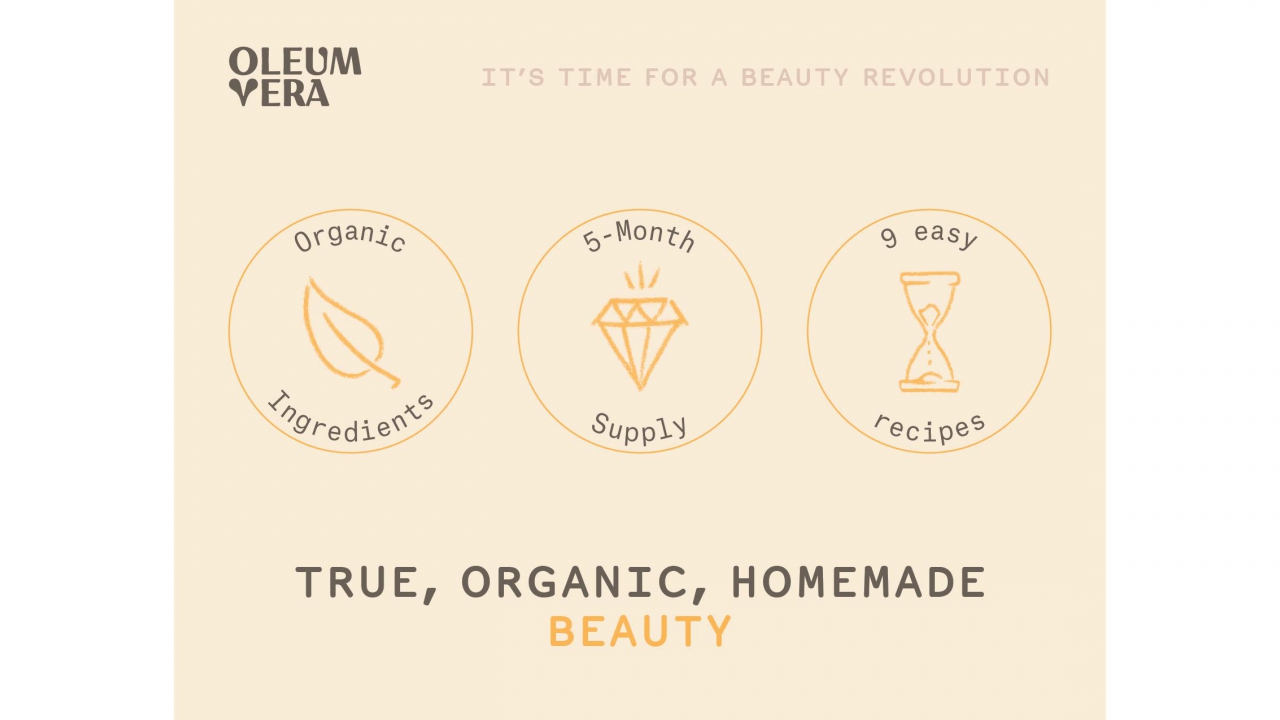 OLEUM VERA

IT'S TIME FOR A BEAUTY REVOLUTION

Organic Ingredients

5-Month Supply

9 easy recipes

TRUE, ORGANIC, HOMEMADE BEAUTY